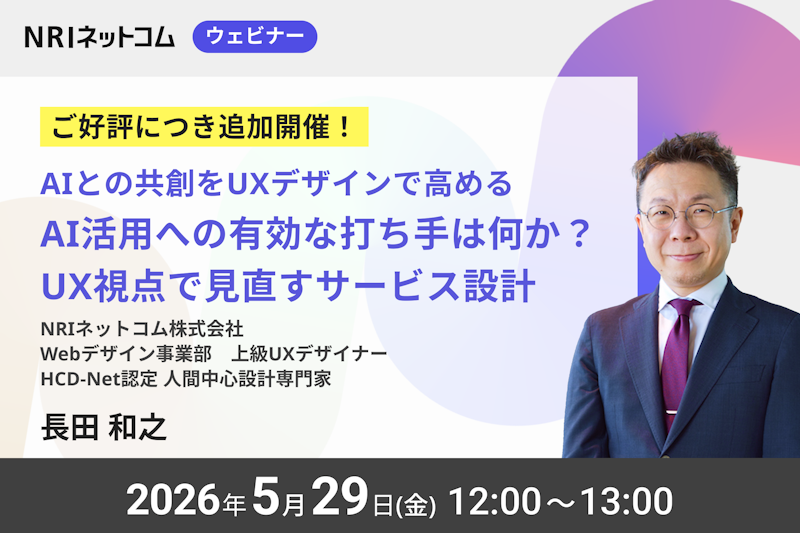 NRIネットコム ウェビナー

ご好評につき追加開催！

AIとの共創をUXデザインで高める
AI活用への有効な打ち手は何か？
UX視点で見直すサービス設計

NRIネットコム株式会社
Webデザイン事業部　上級UXデザイナー
HCD-Net認定 人間中心設計専門家

長田 和之

2026年5月29日(金) 12:00～13:00